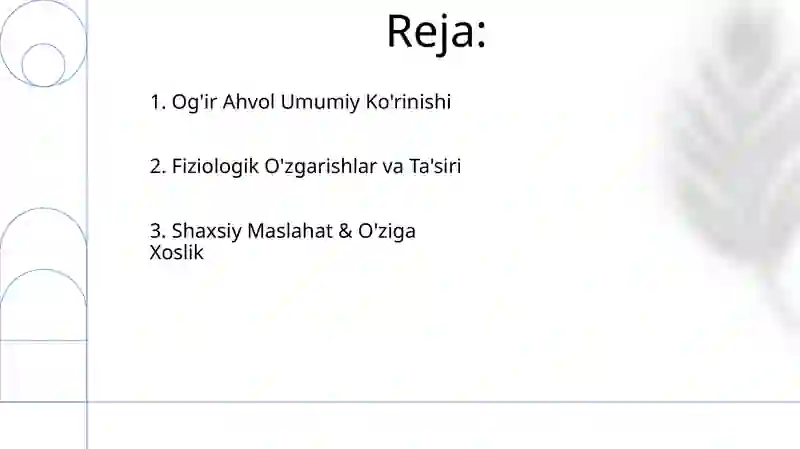 Reja:

1. Og'ir Ahvol Umumiy Ko'rinishi

2. Fiziologik O'zgarishlar va Ta'siri

3. Shaxsiy Maslahat & O'ziga Xoslik